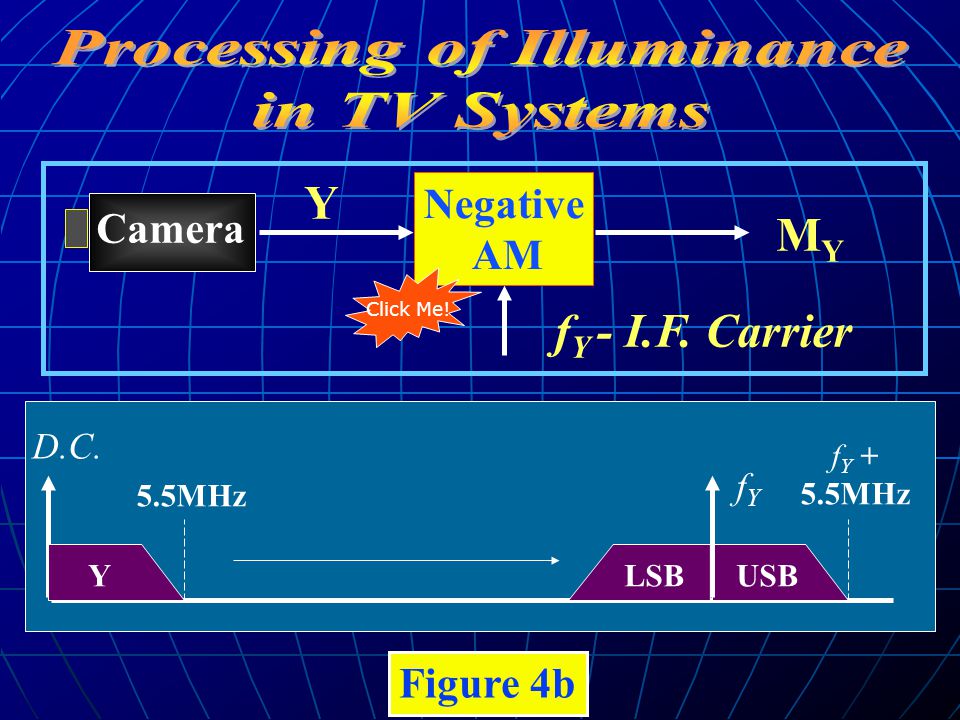 Processing of Illuminance in TV Systems

Camera

Y

Negative AM

$M_Y$

Click Me!

$f_Y$- I.F. Carrier

D.C.

5.5MHz

$f_Y$

$f_Y$ +
5.5MHz

Y

LSB

USB

Figure 4b